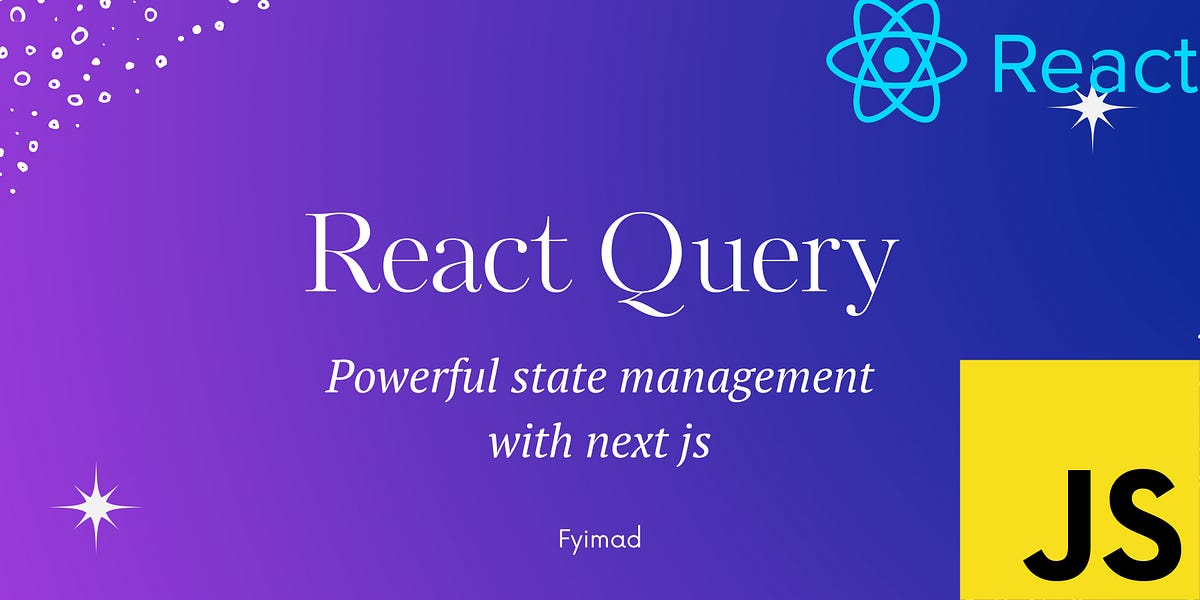 React

React Query

Powerful state management with next js

Fyimad

JS